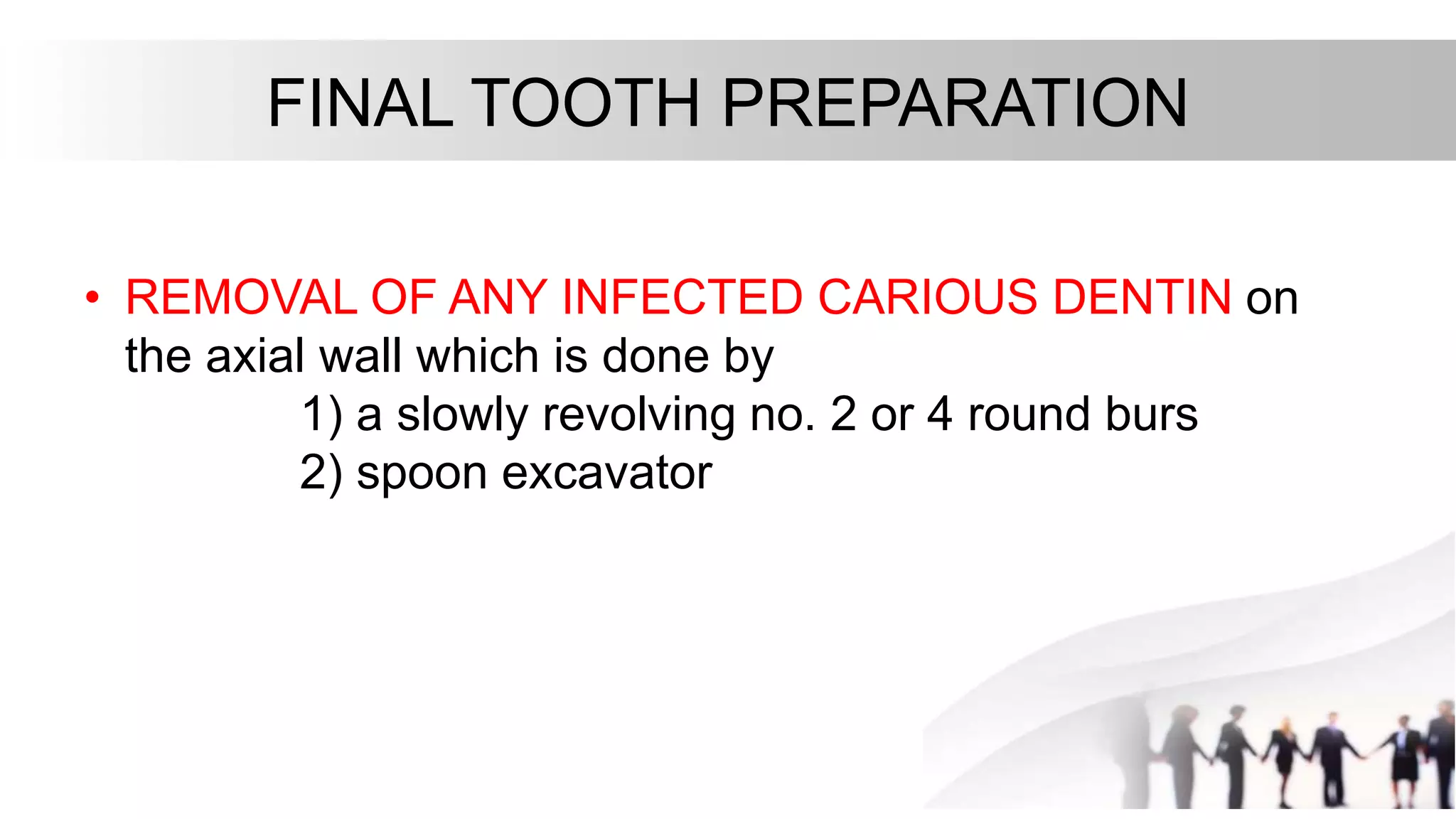 FINAL TOOTH PREPARATION

• REMOVAL OF ANY INFECTED CARIOUS DENTIN on the axial wall which is done by
1) a slowly revolving no. 2 or 4 round burs
2) spoon excavator